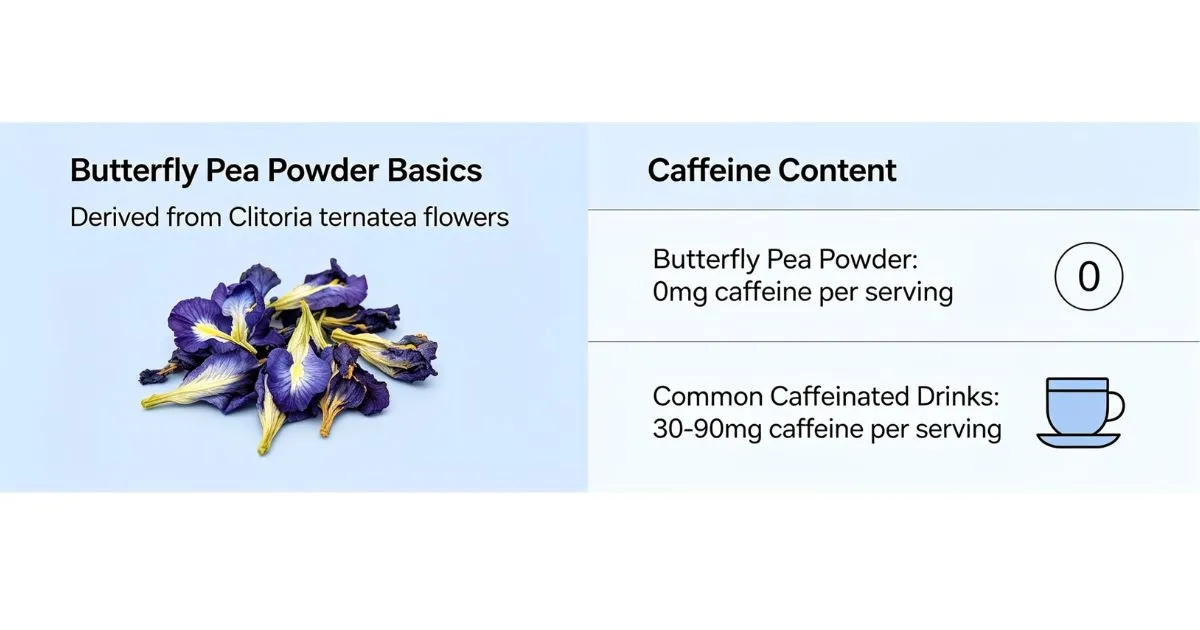 Butterfly Pea Powder Basics

Derived from Clitoria ternatea flowers

Caffeine Content

Butterfly Pea Powder:
0mg caffeine per serving

0

Common Caffeinated Drinks:
30-90mg caffeine per serving